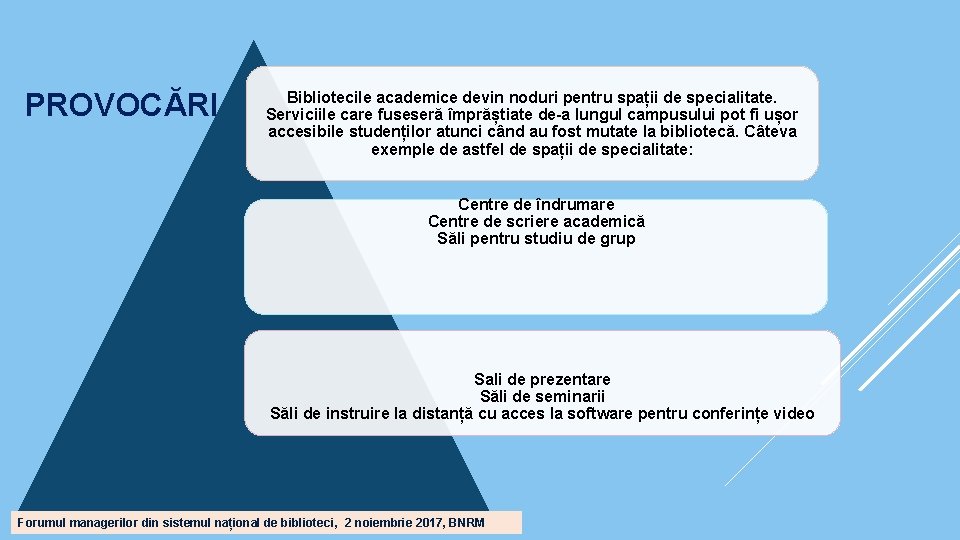 PROVOCĂRI

Bibliotecile academice devin noduri pentru spații de specialitate. Serviciile care fuseseră împrăștiate de-a lungul campusului pot fi ușor accesibile studenților atunci când au fost mutate la bibliotecă. Câteva exemple de astfel de spații de specialitate:

Centre de îndrumare
Centre de scriere academică
Săli pentru studiu de grup

Sali de prezentare
Săli de seminarii
Săli de instruire la distanță cu acces la software pentru conferințe video

Forumul managerilor din sistemul național de biblioteci, 2 noiembrie 2017, BNRM